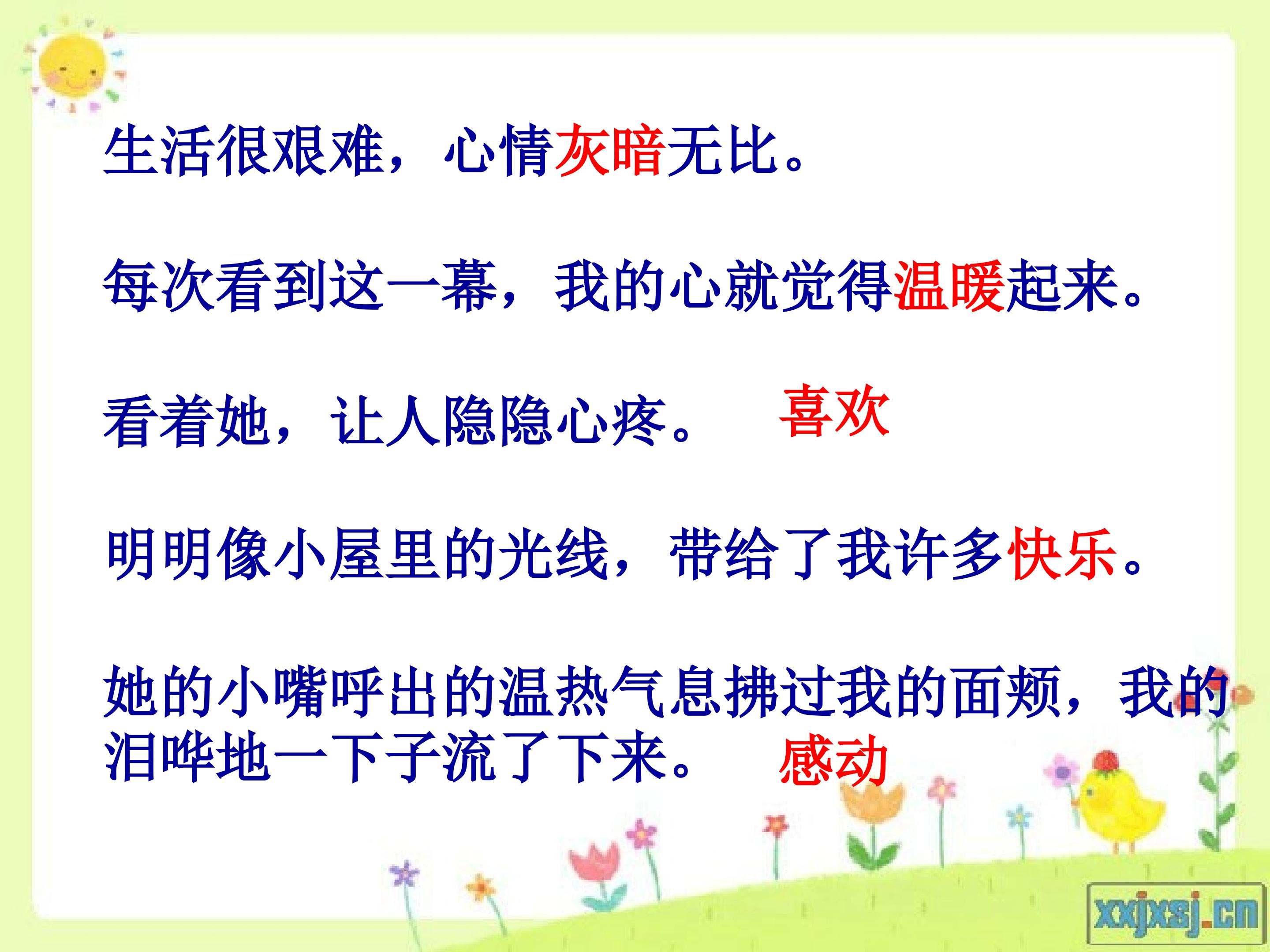 生活很艰难，心情灰暗无比。

每次看到这一幕，我的心就觉得温暖起来。

看着她，让人隐隐心疼。 喜欢

明明像小屋里的光线，带给了我许多快乐。

她的小嘴呼出的温热气息拂过我的面颊，我的泪哗地一下子流了下来。 感动

xxjxsj.cn